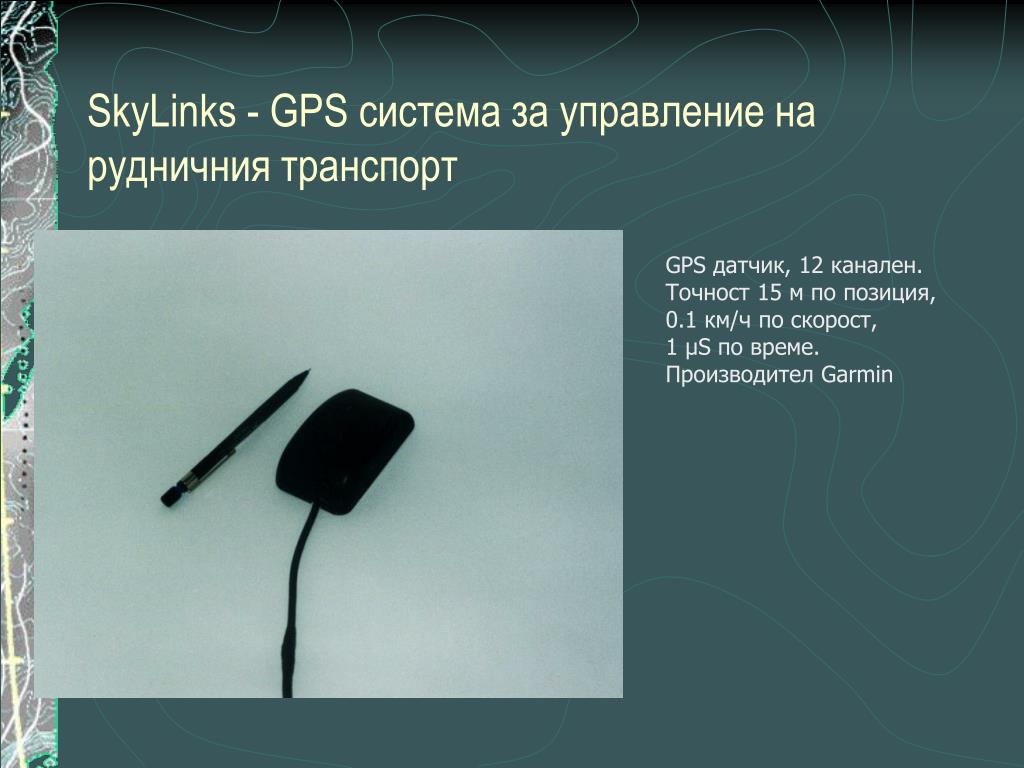 SkyLinks - GPS система за управление на рудничния транспорт

GPS датчик, 12 канален.
Точност 15 м по позиция,
0.1 км/ч по скорост,
1 μS по време.
Производител Garmin